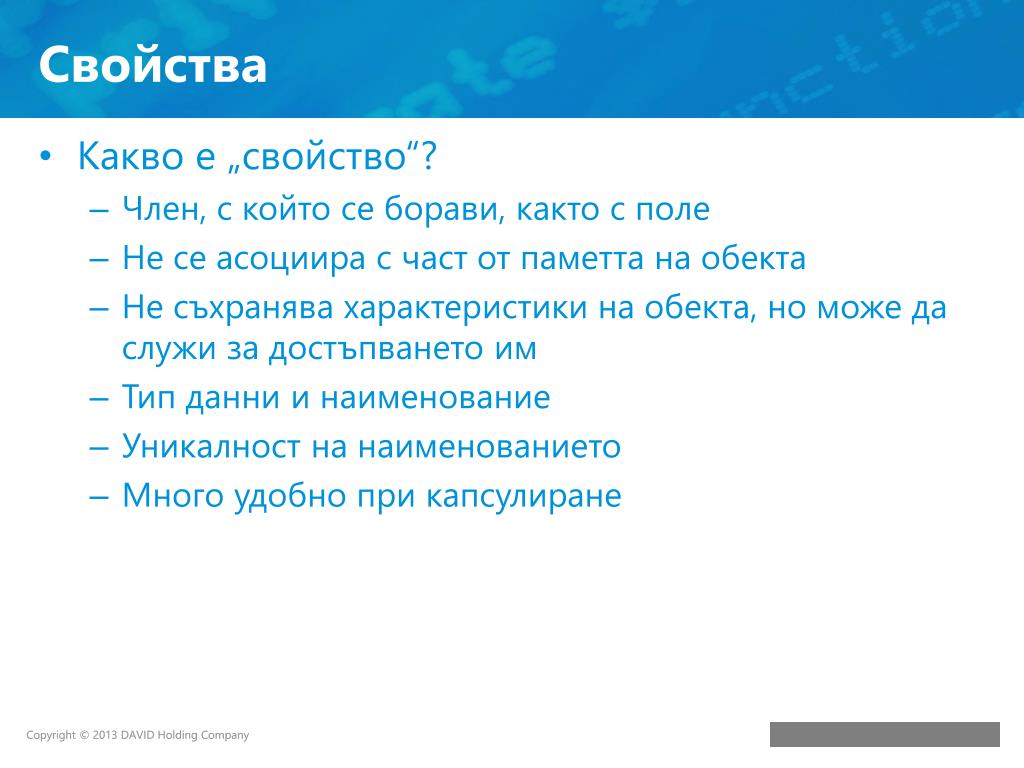 Свойства

• Какво е „свойство“?
– Член, с който се борави, както с поле
– Не се асоциира с част от паметта на обекта
– Не съхранява характеристики на обекта, но може да служи за достъпването им
– Тип данни и наименование
– Уникалност на наименованието
– Много удобно при капсулиране

Copyright © 2013 DAVID Holding Company